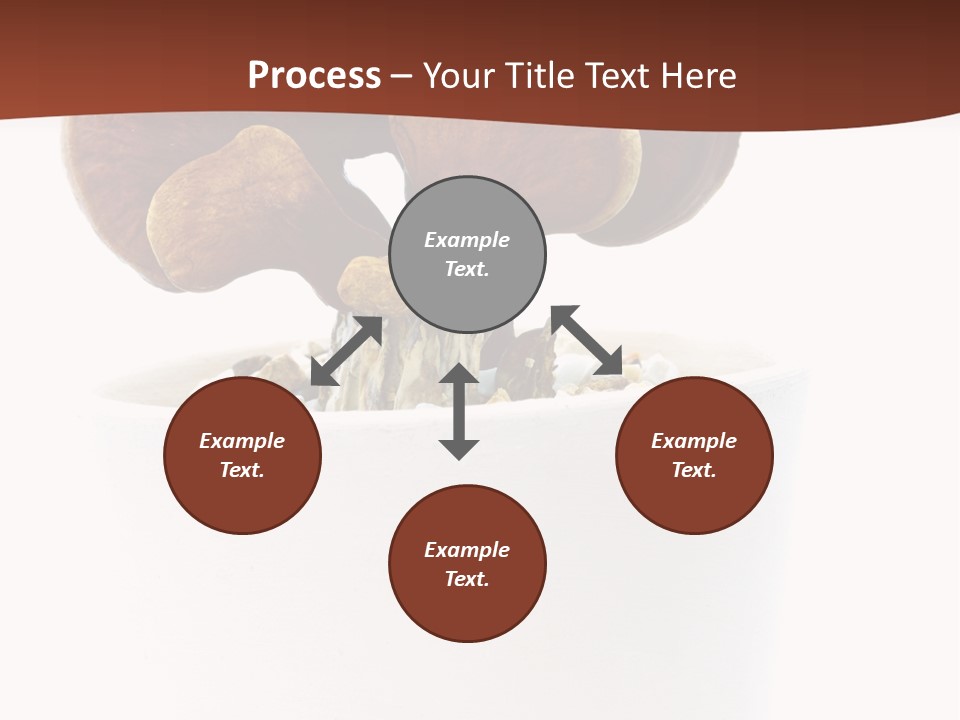 Process – Your Title Text Here

Example Text.

Example Text.

Example Text.

Example Text.